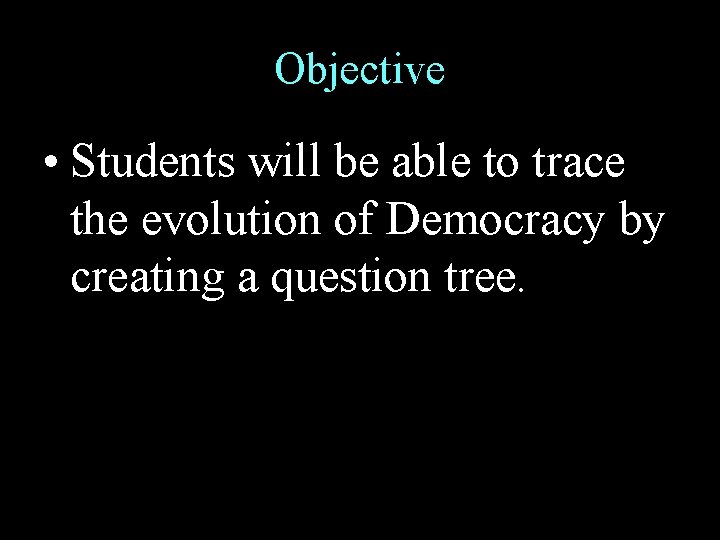 Objective

• Students will be able to trace the evolution of Democracy by creating a question tree.